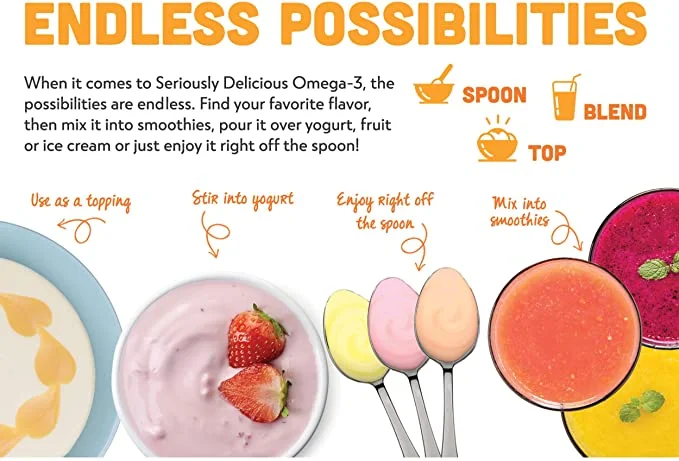 ENDLESS POSSIBILITIES

When it comes to Seriously Delicious Omega-3, the possibilities are endless. Find your favorite flavor, then mix it into smoothies, pour it over yogurt, fruit or ice cream or just enjoy it right off the spoon!

SPOON

BLEND

TOP

Use as a topping

Stir into yogurt

Enjoy right off the spoon

Mix into smoothies